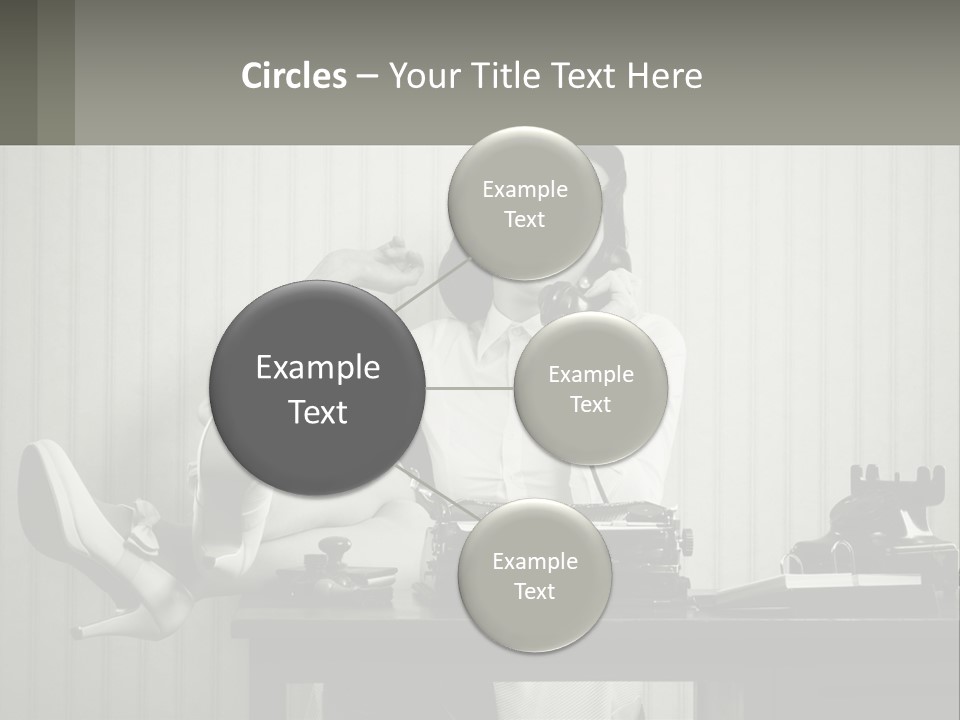 Circles – Your Title Text Here

Example Text

Example Text

Example Text

Example Text